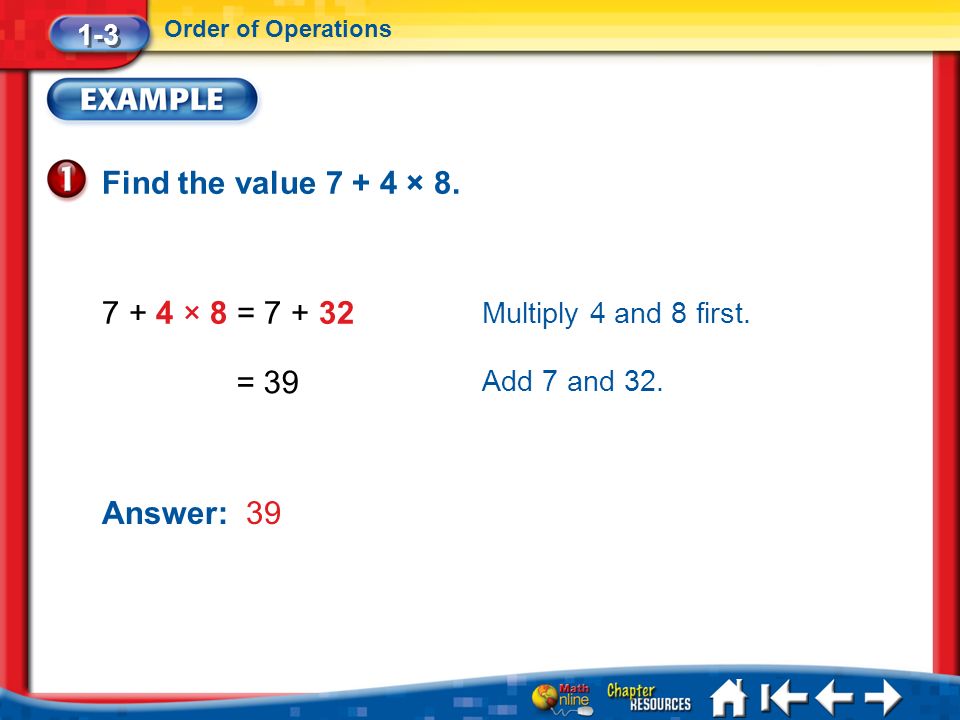 1-3 Order of Operations

EXAMPLE

1 Find the value $7 + 4 \times 8$.

$7 + 4 \times 8 = 7 + 32$ Multiply 4 and 8 first.

$= 39$ Add 7 and 32.

Answer: 39

Math Online Chapter RESOURCES